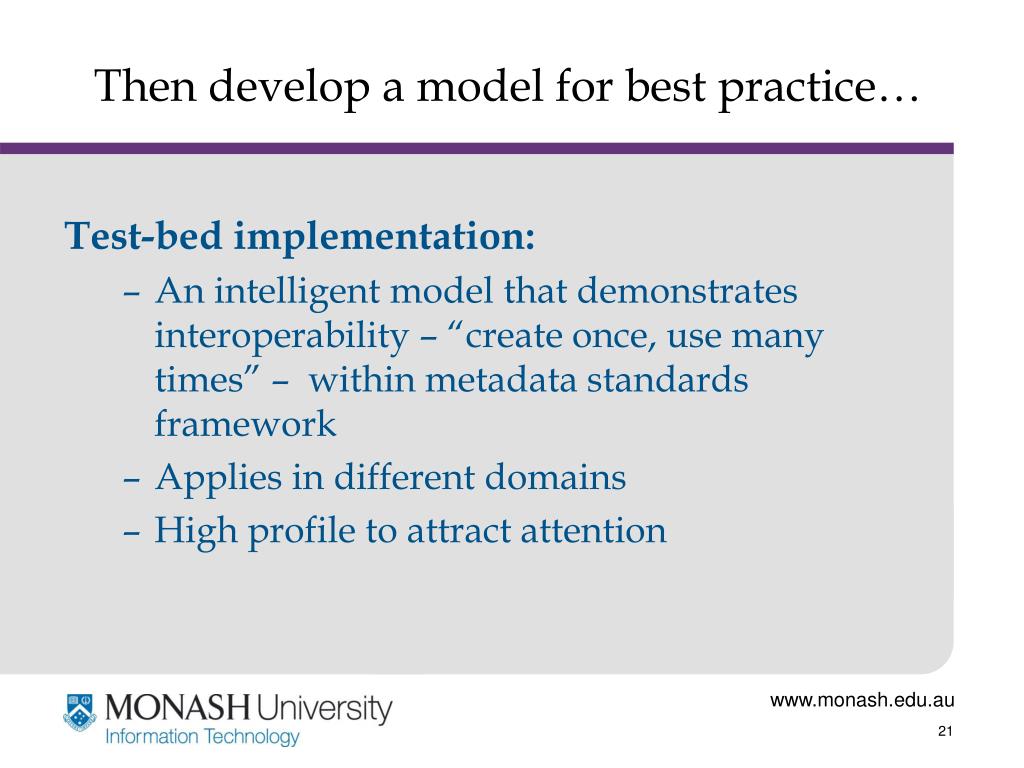 Then develop a model for best practice…

Test-bed implementation:

– An intelligent model that demonstrates interoperability – “create once, use many times” – within metadata standards framework

– Applies in different domains

– High profile to attract attention

MONASH University
Information Technology

www.monash.edu.au

21